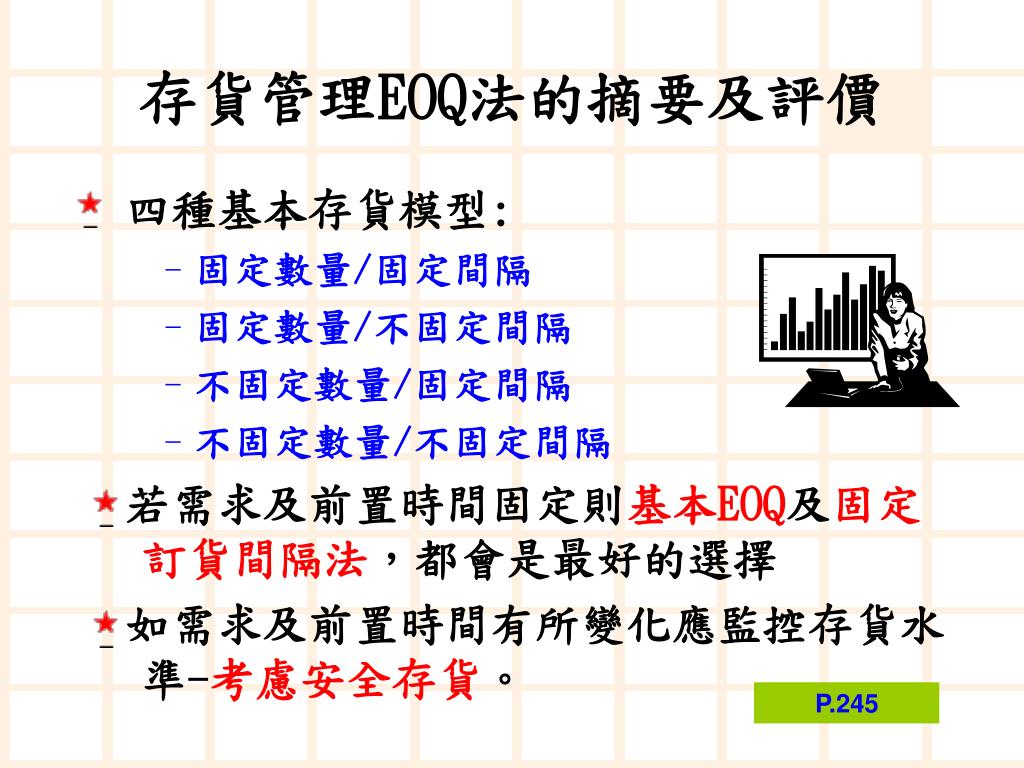 存貨管理EOQ法的摘要及評價

四種基本存貨模型:

– 固定數量/固定間隔
– 固定數量/不固定間隔
– 不固定數量/固定間隔
– 不固定數量/不固定間隔

若需求及前置時間固定則基本EOQ及固定訂貨間隔法，都會是最好的選擇

如需求及前置時間有所變化應監控存貨水準–考慮安全存貨。

P.245